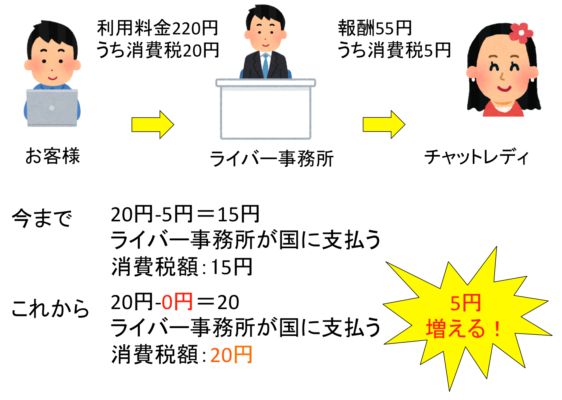 利用料金220円
うち消費税20円

報酬55円
うち消費税5円

お客様

ライバー事務所

チャットレディ

今まで　20円-5円＝15円
ライバー事務所が国に支払う
消費税額：15円

これから　20円-0円＝20
ライバー事務所が国に支払う
消費税額：20円

5円
増える！